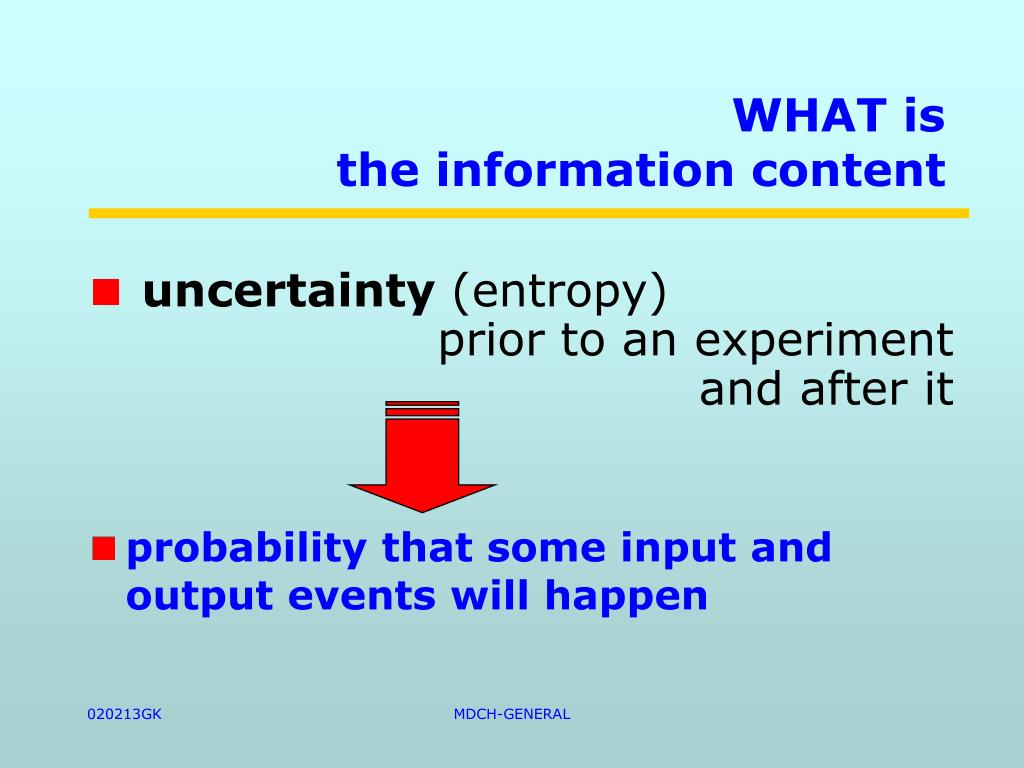 WHAT is
the information content

uncertainty (entropy) prior to an experiment and after it

probability that some input and output events will happen

020213GK

MDCH-GENERAL